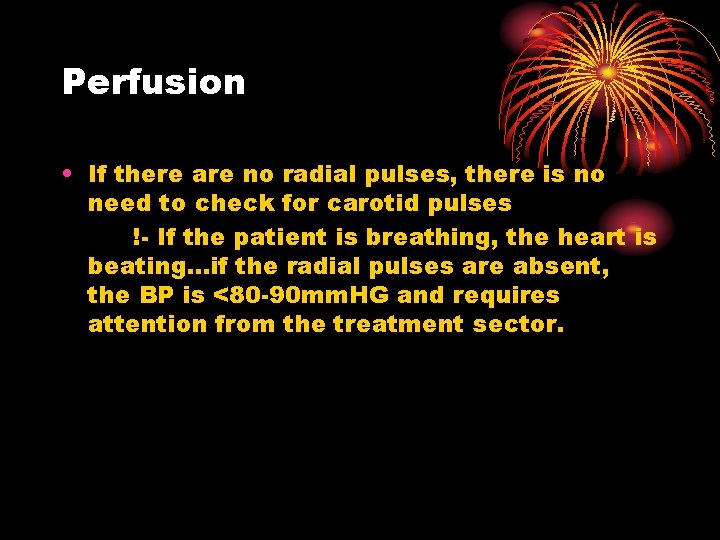 Perfusion

• If there are no radial pulses, there is no need to check for carotid pulses

!- If the patient is breathing, the heart is beating…if the radial pulses are absent, the BP is <80-90mmHG and requires attention from the treatment sector.